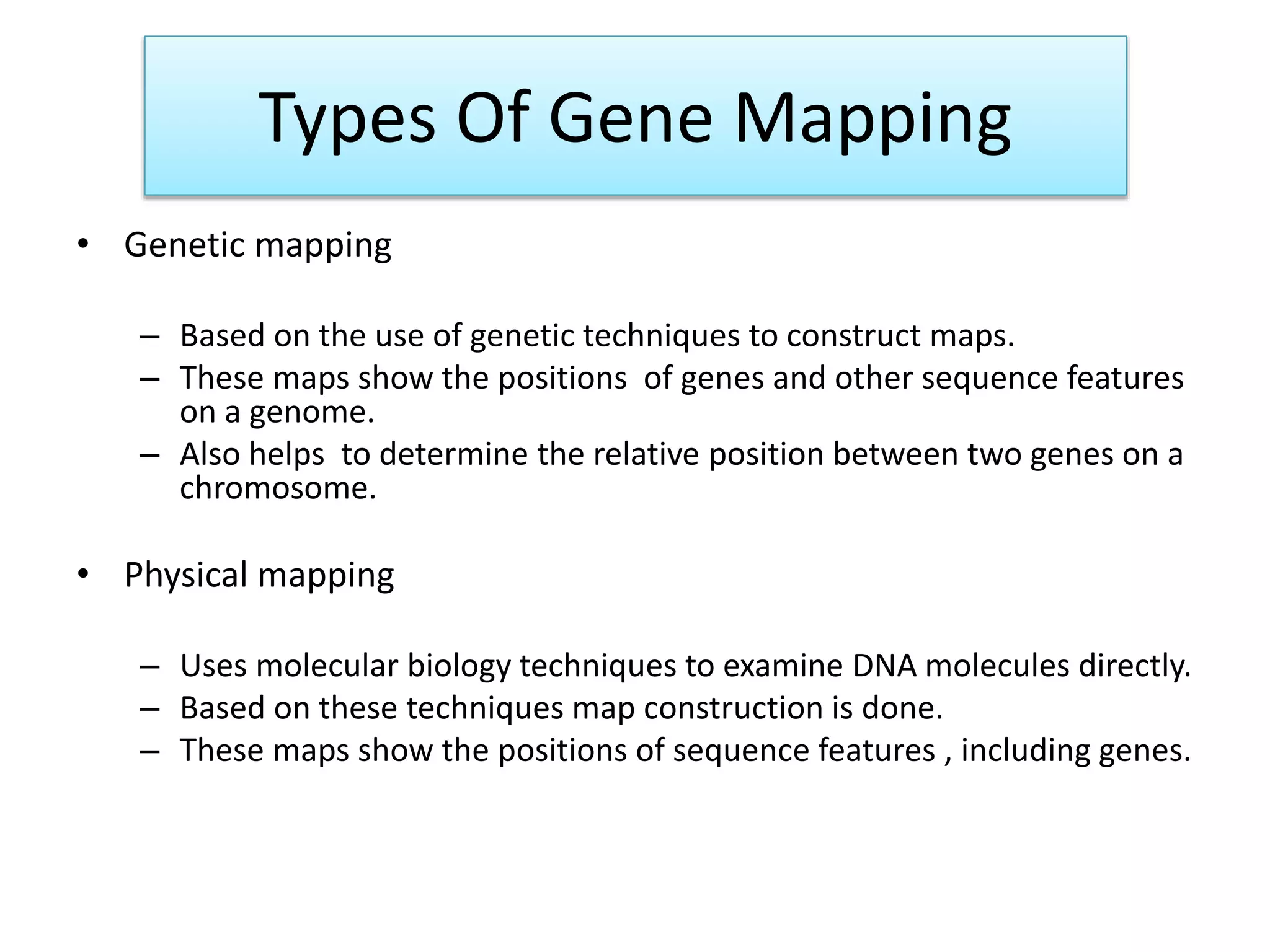 Types Of Gene Mapping

• Genetic mapping

– Based on the use of genetic techniques to construct maps.
– These maps show the positions  of genes and other sequence features on a genome.
– Also helps  to determine the relative position between two genes on a chromosome.

• Physical mapping

– Uses molecular biology techniques to examine DNA molecules directly.
– Based on these techniques map construction is done.
– These maps show the positions of sequence features , including genes.